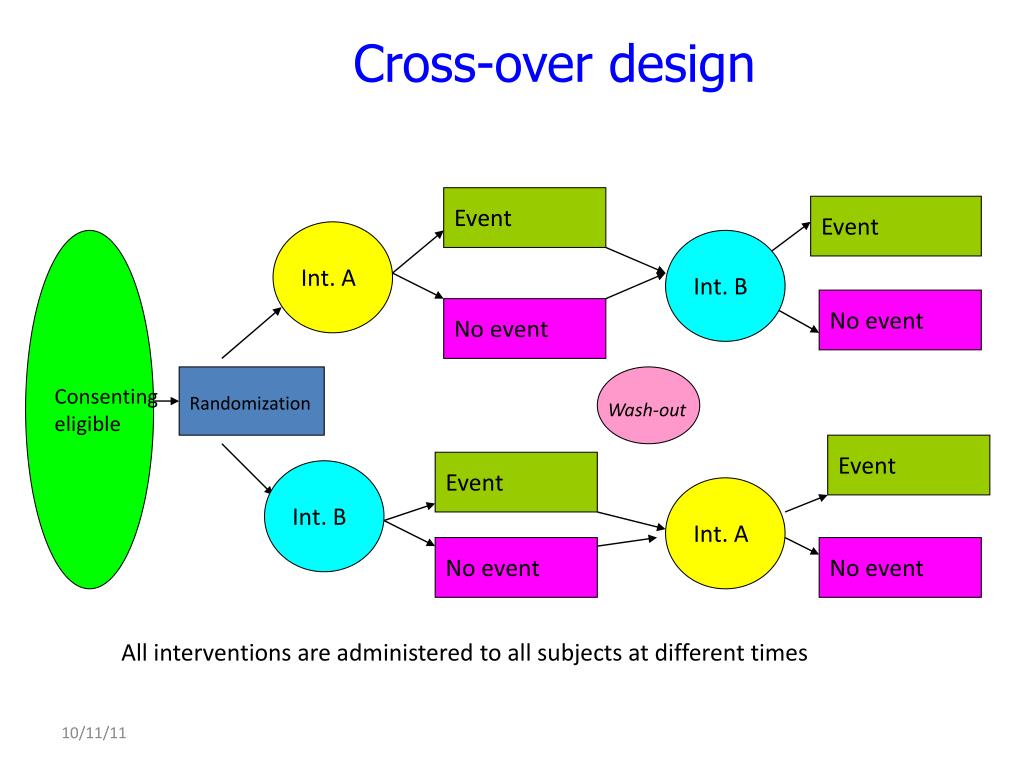 Cross-over design

Consenting eligible

Randomization

Int. A

Event

No event

Int. B

Event

No event

Wash-out

Int. B

Event

No event

Int. A

Event

No event

All interventions are administered to all subjects at different times

10/11/11